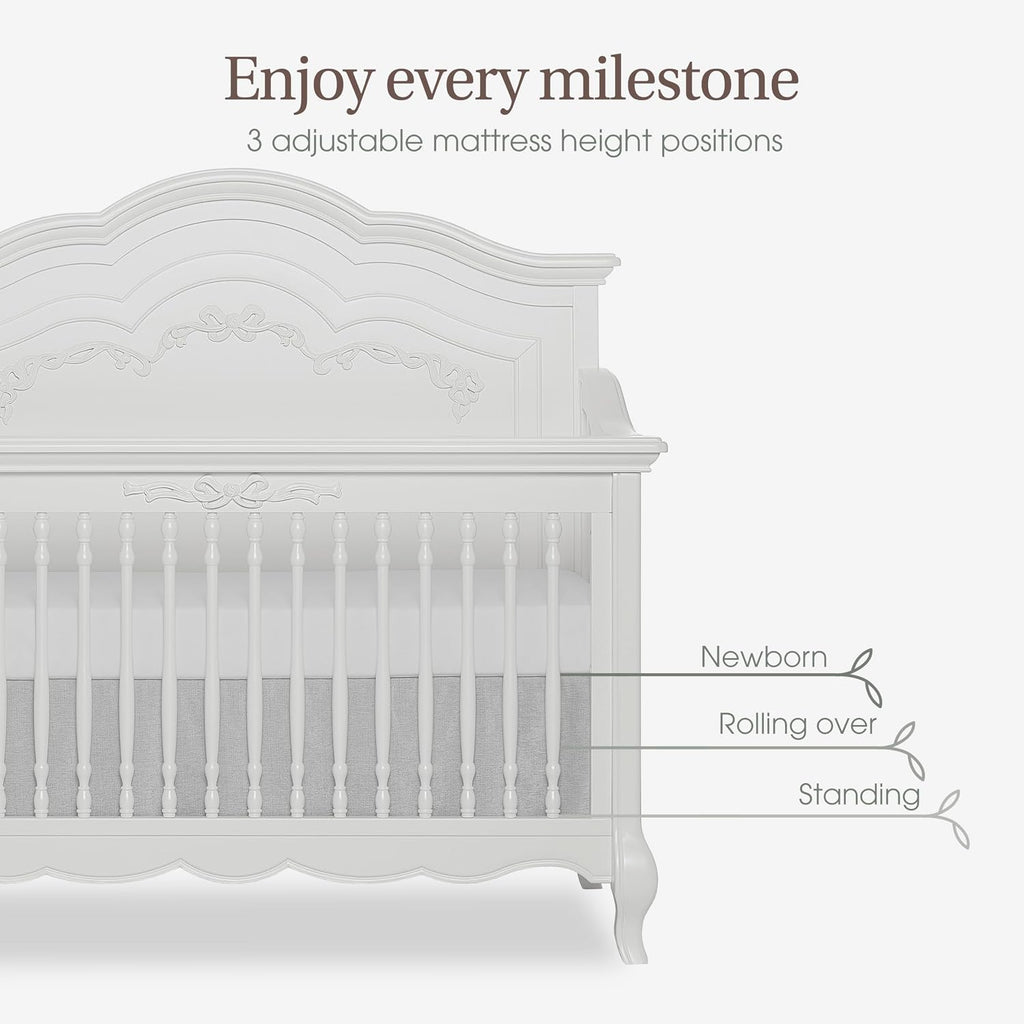 Enjoy every milestone
3 adjustable mattress height positions

Newborn

Rolling over

Standing